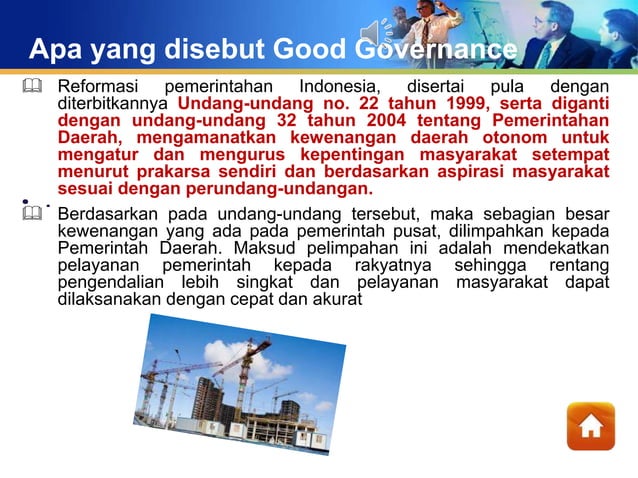 Apa yang disebut Good Governance

Reformasi pemerintahan Indonesia, disertai pula dengan diterbitkannya Undang-undang no. 22 tahun 1999, serta diganti dengan undang-undang 32 tahun 2004 tentang Pemerintahan Daerah, mengamanatkan kewenangan daerah otonom untuk mengatur dan mengurus kepentingan masyarakat setempat menurut prakarsa sendiri dan berdasarkan aspirasi masyarakat sesuai dengan perundang-undangan.

Berdasarkan pada undang-undang tersebut, maka sebagian besar kewenangan yang ada pada pemerintah pusat, dilimpahkan kepada Pemerintah Daerah. Maksud pelimpahan ini adalah mendekatkan pelayanan pemerintah kepada rakyatnya sehingga rentang pengendalian lebih singkat dan pelayanan masyarakat dapat dilaksanakan dengan cepat dan akurat